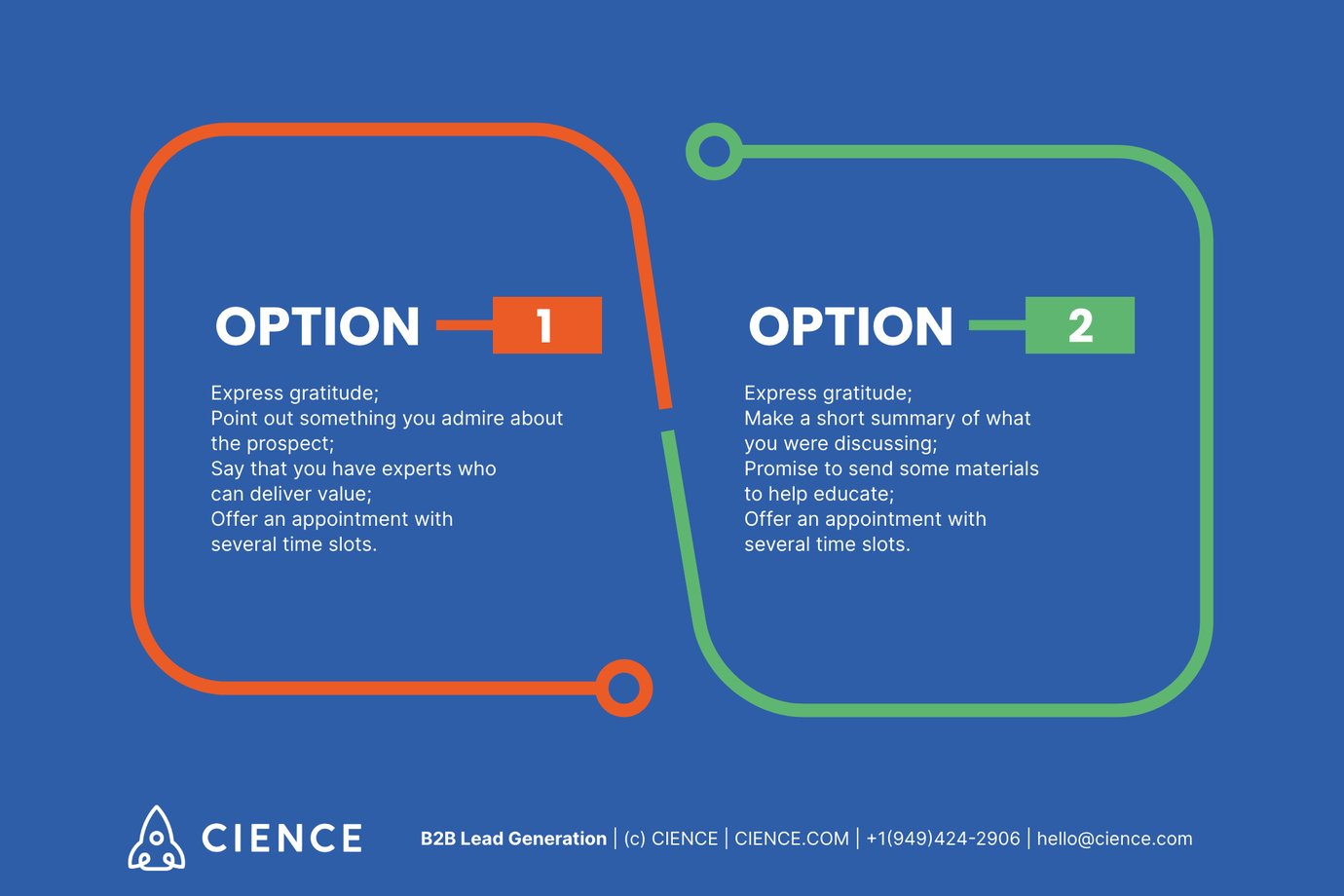 OPTION 1

Express gratitude;
Point out something you admire about the prospect;
Say that you have experts who can deliver value;
Offer an appointment with several time slots.

OPTION 2

Express gratitude;
Make a short summary of what you were discussing;
Promise to send some materials to help educate;
Offer an appointment with several time slots.

CIENCE

B2B Lead Generation | (c) CIENCE | CIENCE.COM | +1(949)424-2906 | hello@cience.com